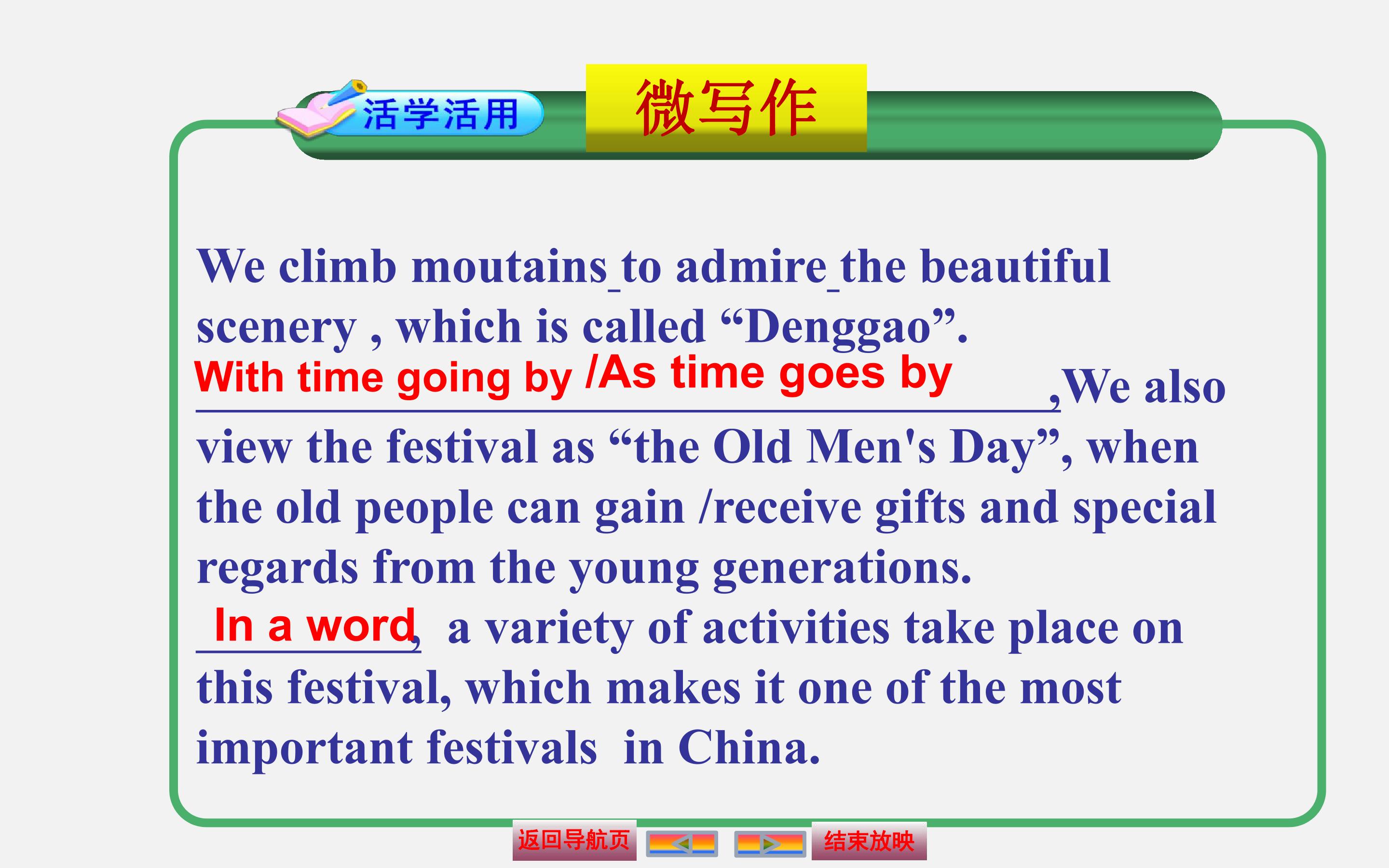 活学活用

微写作

We climb moutains to admire the beautiful scenery , which is called “Denggao”.

With time going by /As time goes by ,We also view the festival as “the Old Men's Day”, when the old people can gain /receive gifts and special regards from the young generations.

In a word, a variety of activities take place on this festival, which makes it one of the most important festivals in China.

返回导航页 结束放映